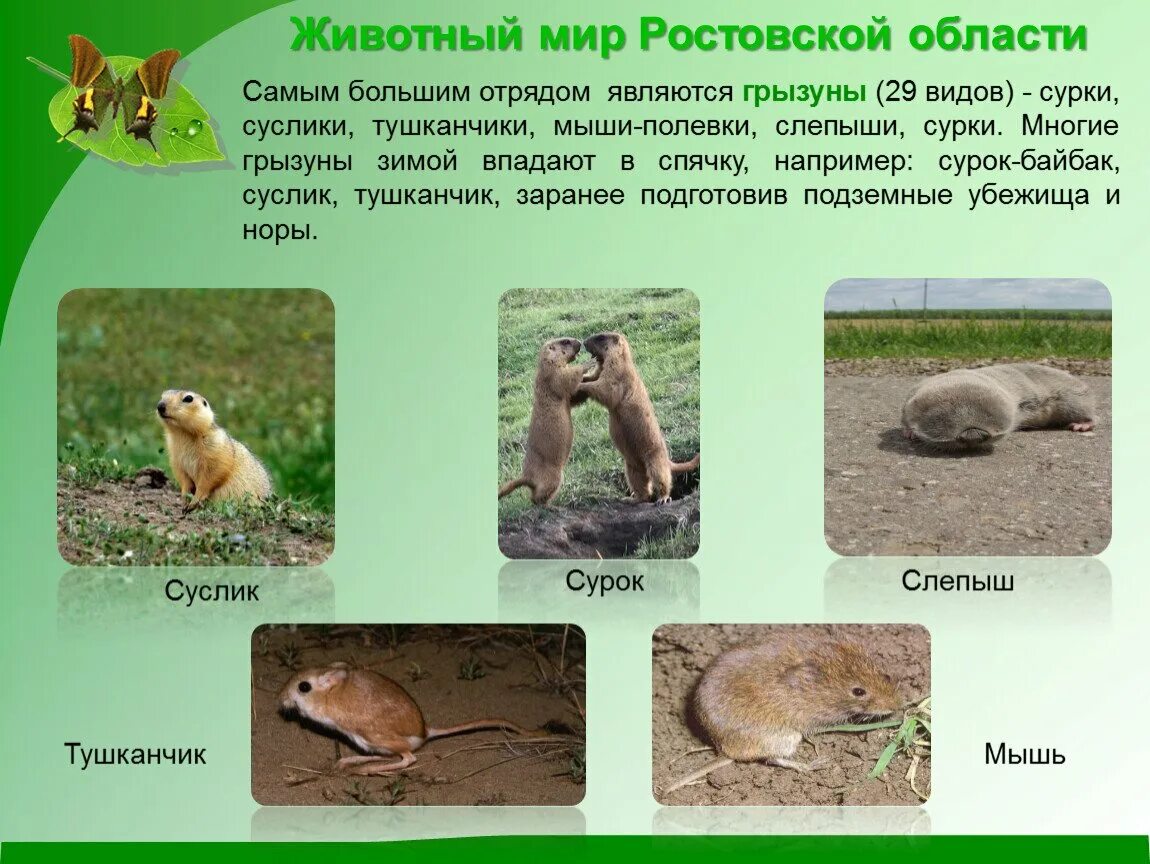 Животный мир Ростовской области

Самым большим отрядом являются грызуны (29 видов) - сурки, суслики, тушканчики, мыши-полевки, слепыши, сурки. Многие грызуны зимой впадают в спячку, например: сурок-байбак, суслик, тушканчик, заранее подготовив подземные убежища и норы.

Суслик

Сурок

Слепыш

Тушканчик

Мышь